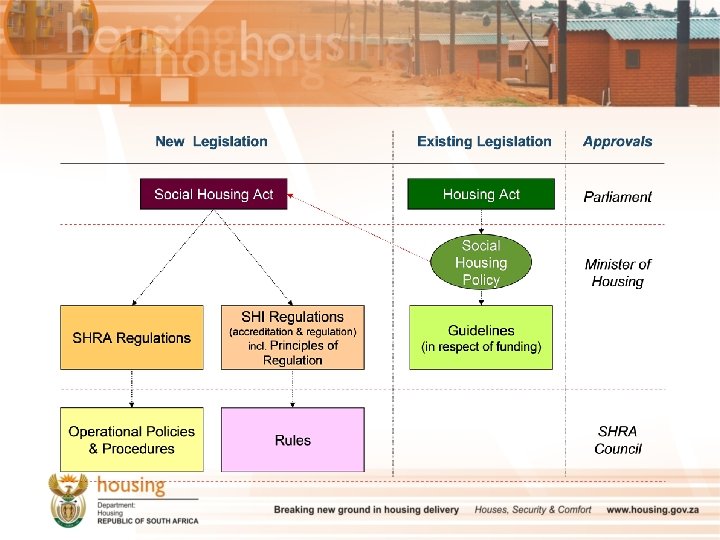 housing housing housing

New Legislation

Existing Legislation

Approvals

Social Housing Act

Housing Act

Parliament

Social Housing Policy

Minister of Housing

SHRA Regulations

SHI Regulations (accreditation & regulation) incl. Principles of Regulation

Guidelines (in respect of funding)

Operational Policies & Procedures

Rules

SHRA Council

housing
Department: Housing
REPUBLIC OF SOUTH AFRICA

Breaking new ground in housing delivery Houses, Security & Comfort www.housing.gov.za